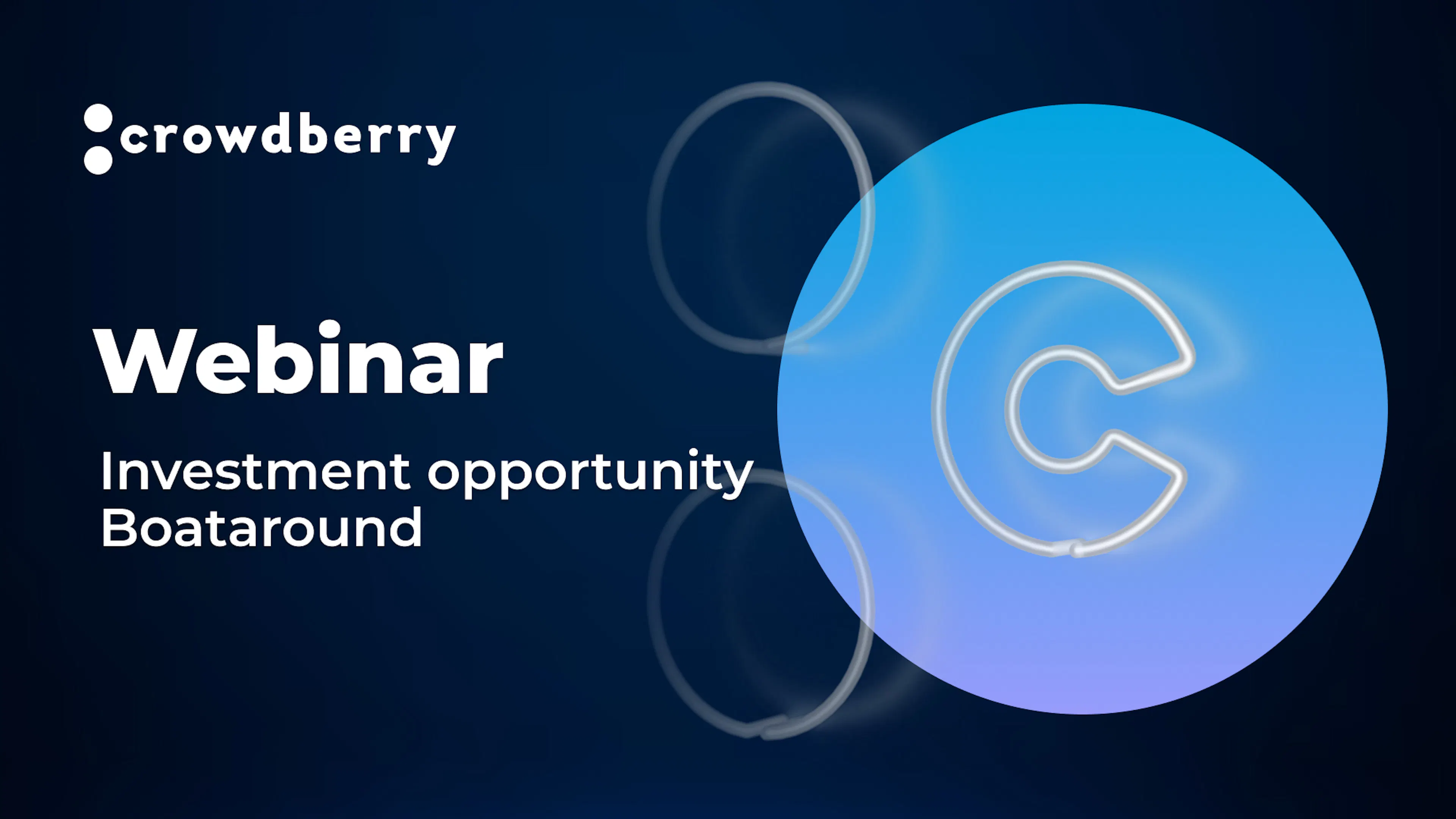 crowdberry

Webinar

Investment opportunity
Boataround